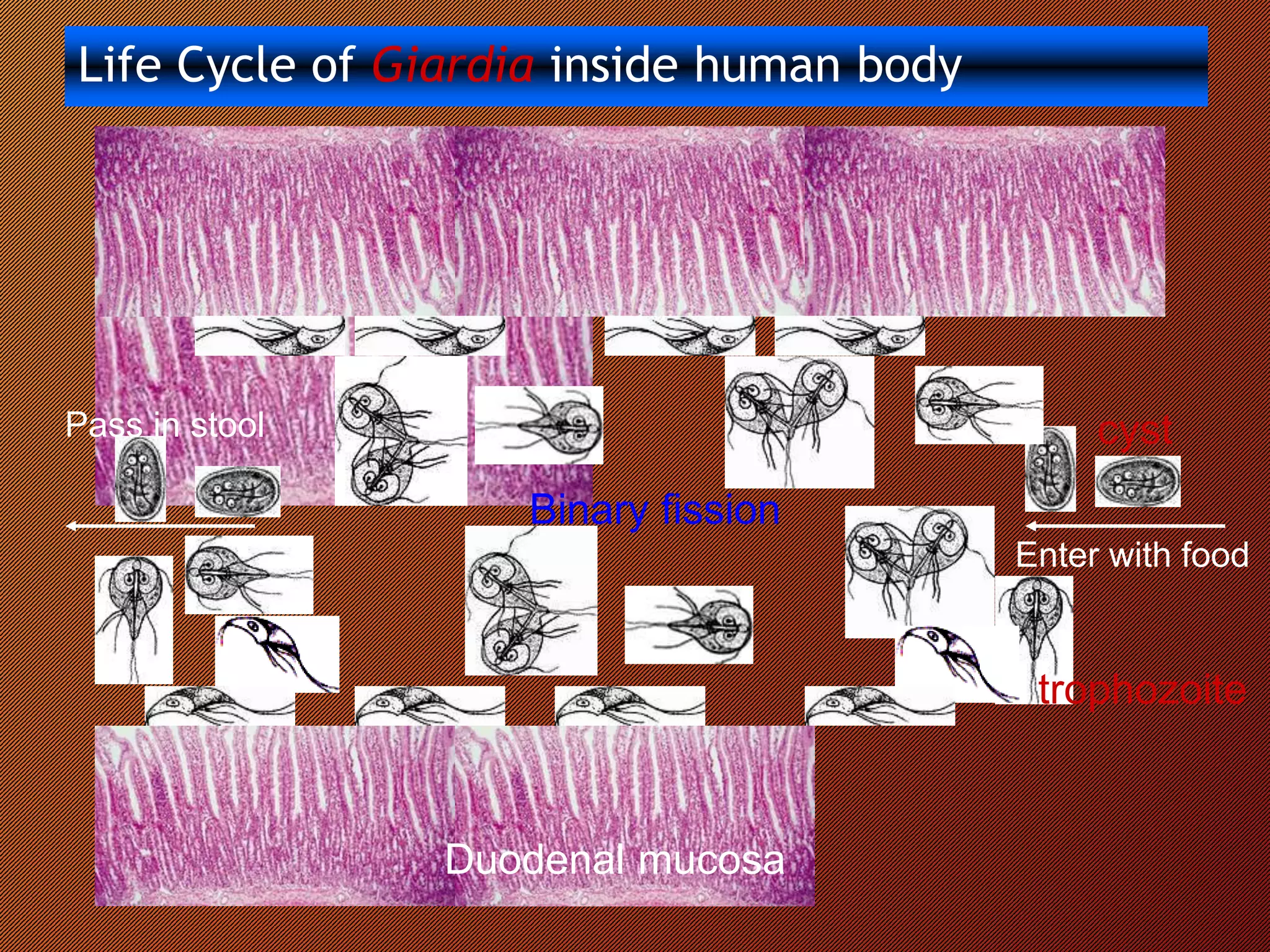 Life Cycle of Giardia inside human body

Pass in stool

cyst

Binary fission

Enter with food

trophozoite

Duodenal mucosa